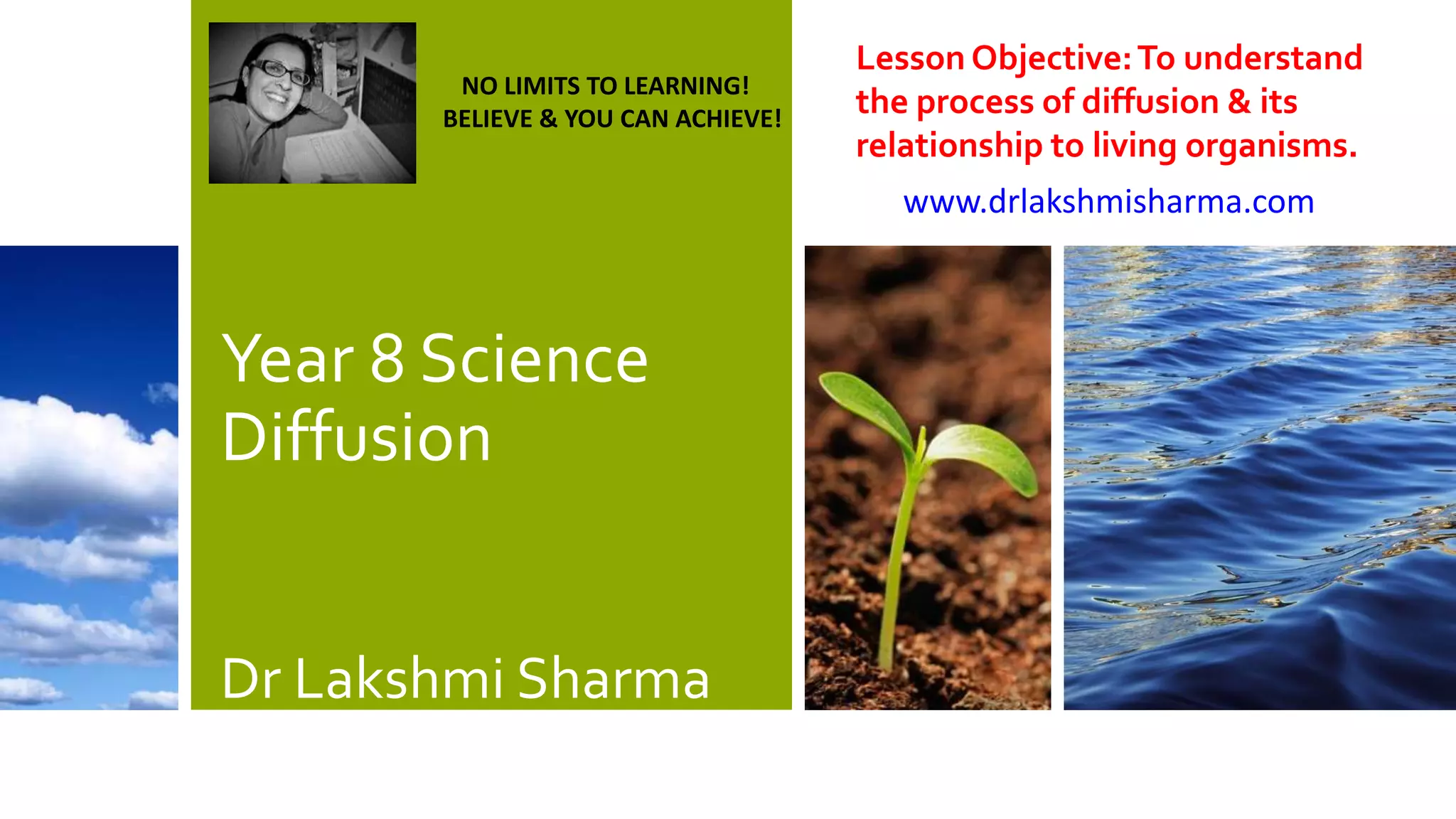 NO LIMITS TO LEARNING!
BELIEVE & YOU CAN ACHIEVE!

Lesson Objective: To understand the process of diffusion & its relationship to living organisms.

www.drlakshmisharma.com

Year 8 Science
Diffusion

Dr Lakshmi Sharma